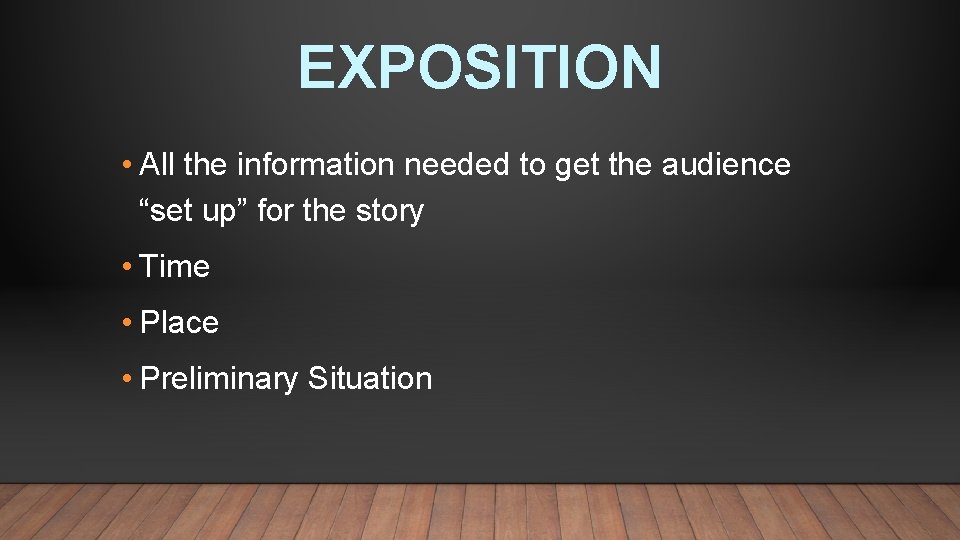 EXPOSITION

• All the information needed to get the audience “set up” for the story

• Time

• Place

• Preliminary Situation